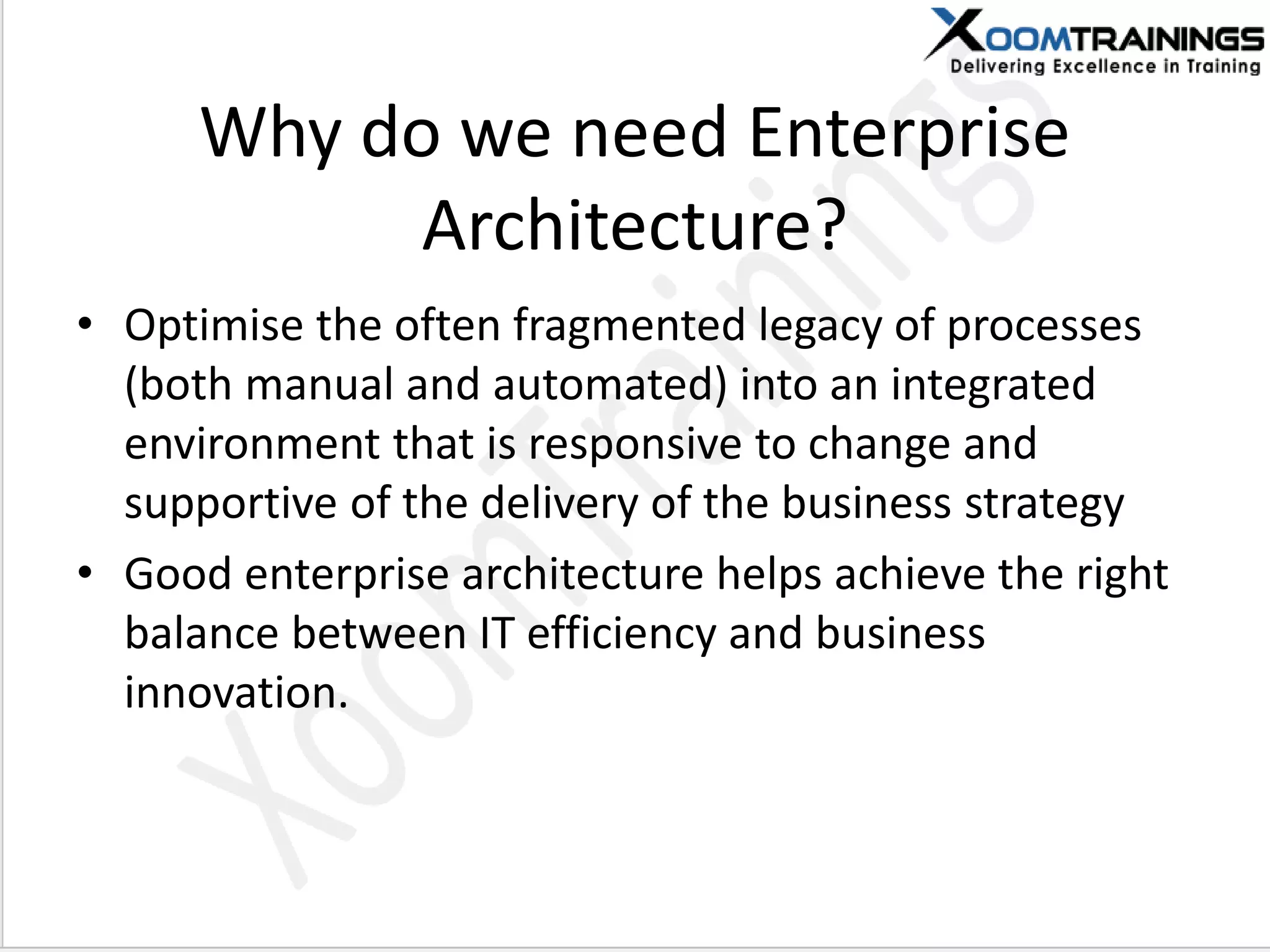 XOOMTRAININGS
Delivering Excellence in Training

Why do we need Enterprise Architecture?

• Optimise the often fragmented legacy of processes (both manual and automated) into an integrated environment that is responsive to change and supportive of the delivery of the business strategy
• Good enterprise architecture helps achieve the right balance between IT efficiency and business innovation.

XoomTrainings